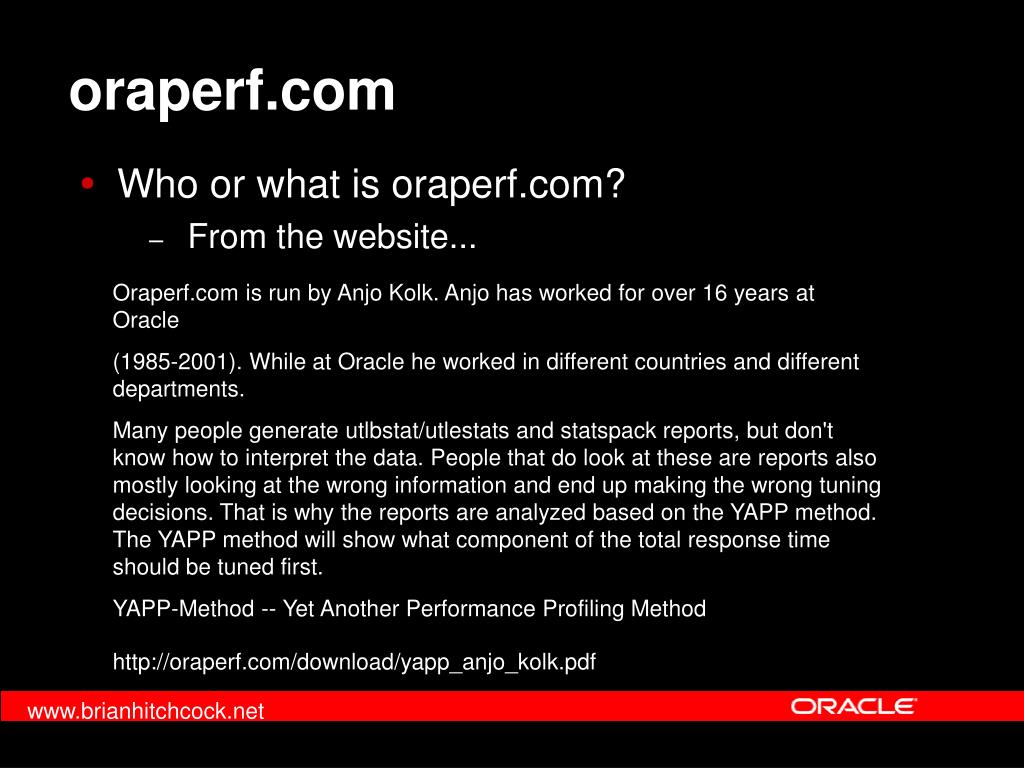 oraperf.com

• Who or what is oraperf.com?

– From the website...

Oraperf.com is run by Anjo Kolk. Anjo has worked for over 16 years at Oracle

(1985-2001). While at Oracle he worked in different countries and different departments.

Many people generate utlbstat/utlestats and statspack reports, but don't know how to interpret the data. People that do look at these are reports also mostly looking at the wrong information and end up making the wrong tuning decisions. That is why the reports are analyzed based on the YAPP method. The YAPP method will show what component of the total response time should be tuned first.

YAPP-Method -- Yet Another Performance Profiling Method

http://oraperf.com/download/yapp_anjo_kolk.pdf

www.brianhitchcock.net

ORACLE